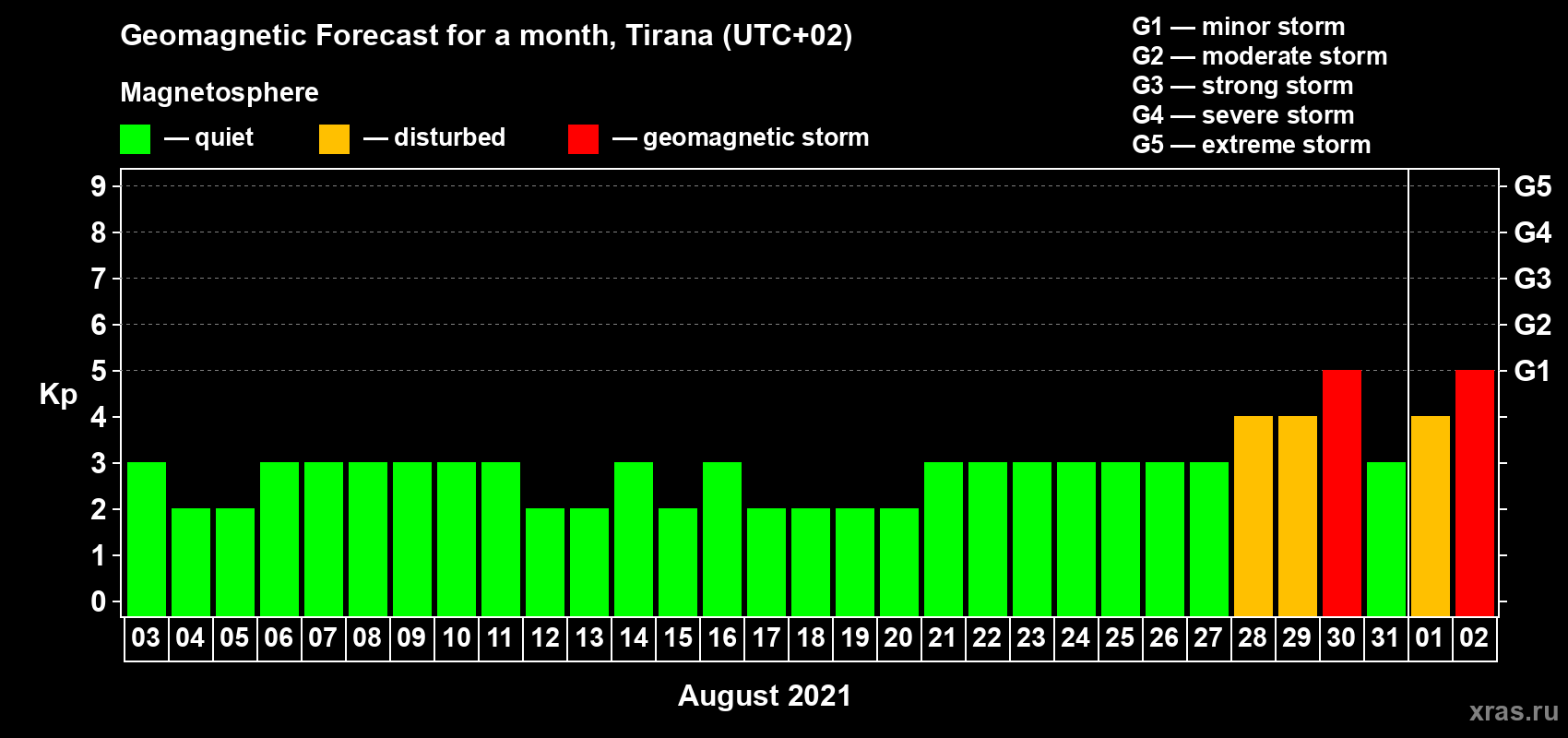 Geomagnetic Forecast for a month, Tirana (UTC+02)

Magnetosphere

— quiet — disturbed — geomagnetic storm

G1 — minor storm
G2 — moderate storm
G3 — strong storm
G4 — severe storm
G5 — extreme storm

Kp

9
8
7
6
5
4
3
2
1
0

G5
G4
G3
G2
G1

03 04 05 06 07 08 09 10 11 12 13 14 15 16 17 18 19 20 21 22 23 24 25 26 27 28 29 30 31 01 02

August 2021

xras.ru